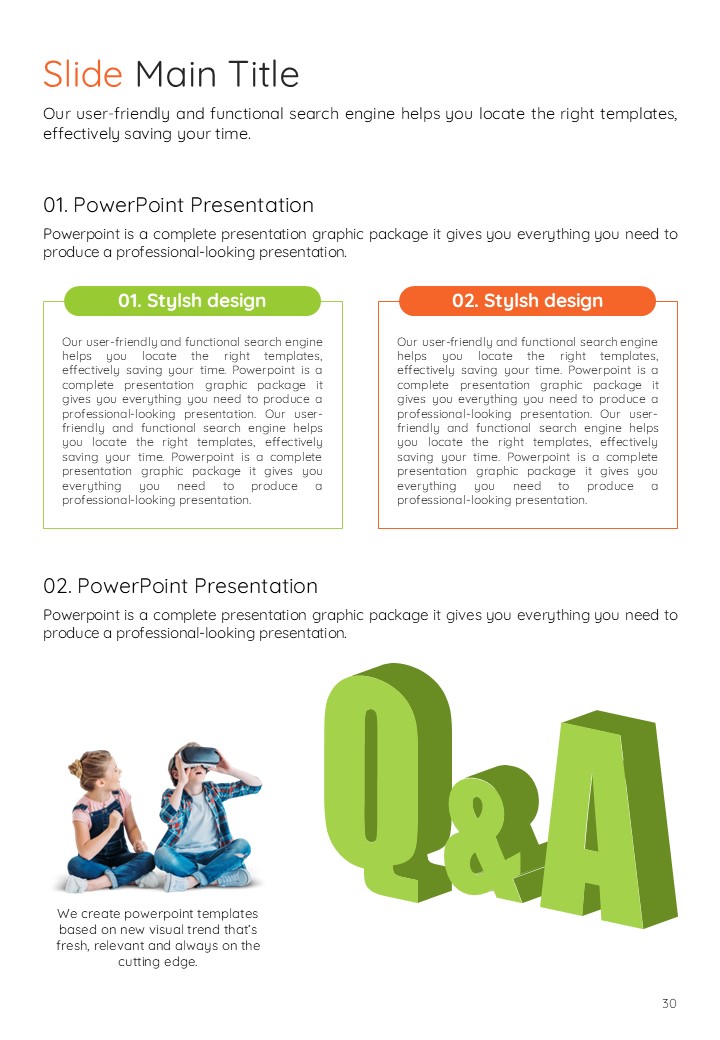 Slide Main Title

Our user-friendly and functional search engine helps you locate the right templates, effectively saving your time.

01. PowerPoint Presentation

Powerpoint is a complete presentation graphic package it gives you everything you need to produce a professional-looking presentation.

01. Stylsh design

Our user-friendly and functional search engine helps you locate the right templates, effectively saving your time. Powerpoint is a complete presentation graphic package it gives you everything you need to produce a professional-looking presentation. Our user-friendly and functional search engine helps you locate the right templates, effectively saving your time. Powerpoint is a complete presentation graphic package it gives you everything you need to produce a professional-looking presentation.

02. Stylsh design

Our user-friendly and functional search engine helps you locate the right templates, effectively saving your time. Powerpoint is a complete presentation graphic package it gives you everything you need to produce a professional-looking presentation. Our user-friendly and functional search engine helps you locate the right templates, effectively saving your time. Powerpoint is a complete presentation graphic package it gives you everything you need to produce a professional-looking presentation.

02. PowerPoint Presentation

Powerpoint is a complete presentation graphic package it gives you everything you need to produce a professional-looking presentation.

Q&A

We create powerpoint templates based on new visual trend that's fresh, relevant and always on the cutting edge.

30